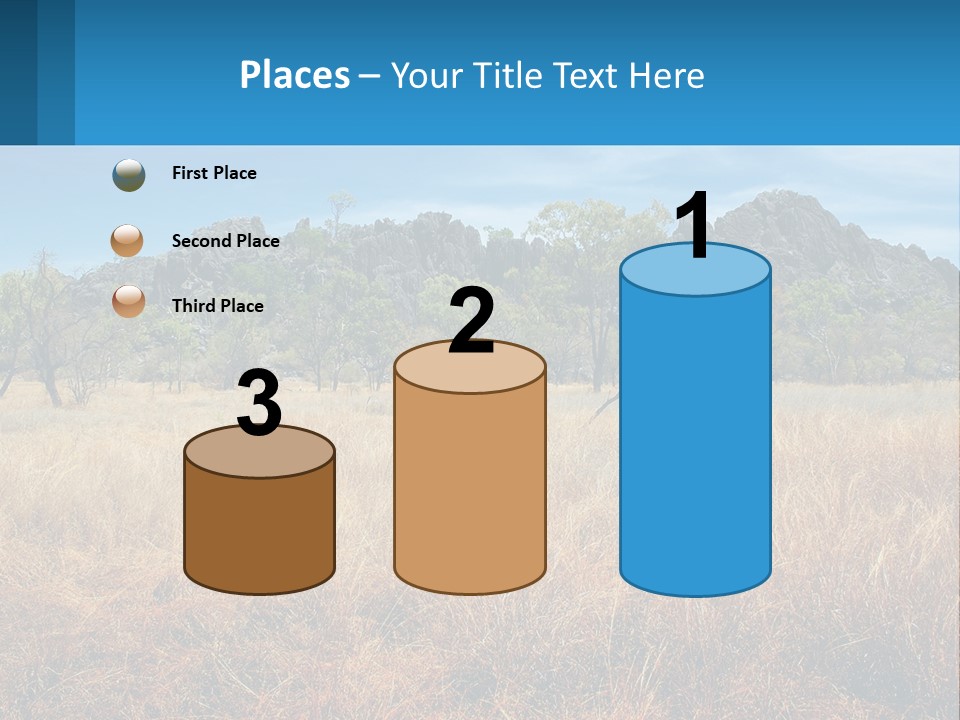 Places – Your Title Text Here

First Place

Second Place

Third Place

3

2

1